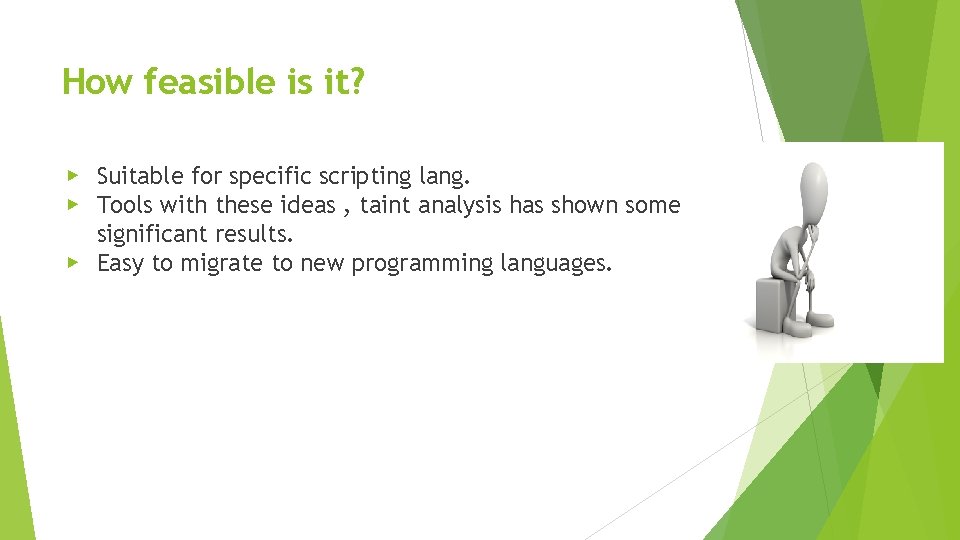 How feasible is it?

▶ Suitable for specific scripting lang.
▶ Tools with these ideas , taint analysis has shown some significant results.
▶ Easy to migrate to new programming languages.